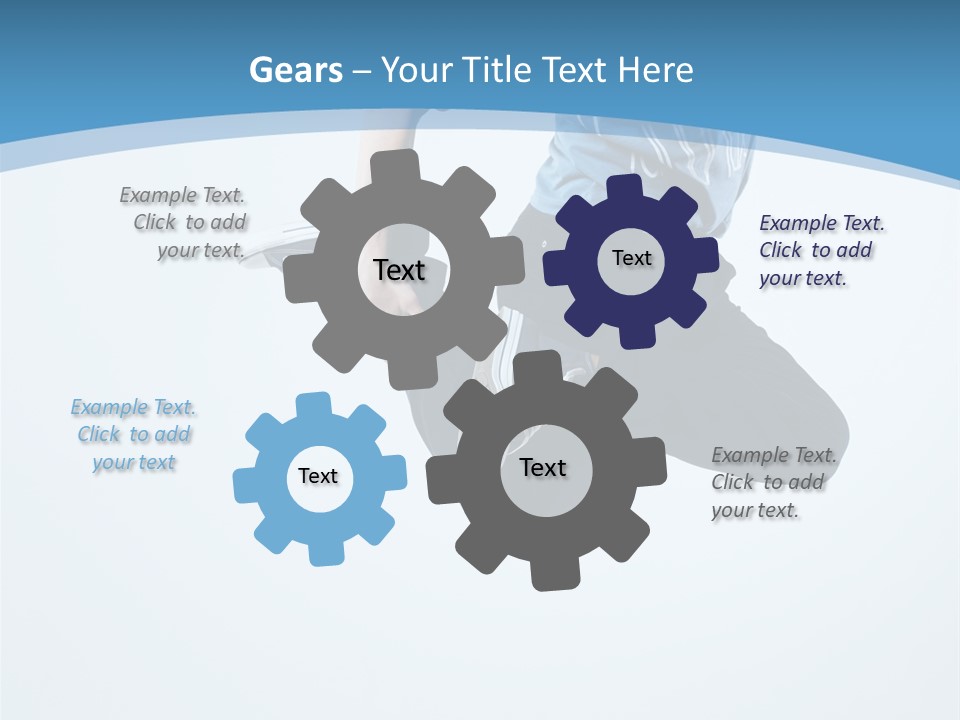 Gears – Your Title Text Here

Example Text. Click to add your text.

Text

Text

Example Text. Click to add your text.

Example Text. Click to add your text

Text

Text

Example Text. Click to add your text.